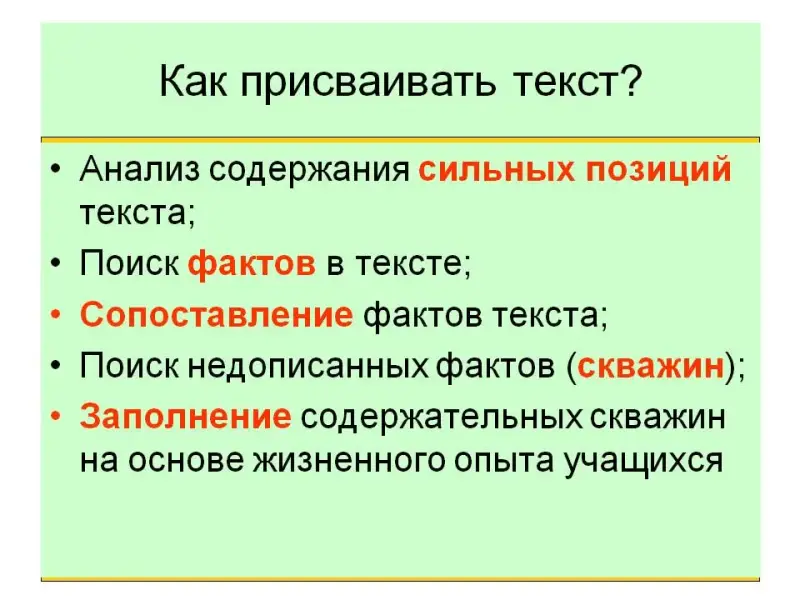 Как присваивать текст?

• Анализ содержания сильных позиций текста;
• Поиск фактов в тексте;
• Сопоставление фактов текста;
• Поиск недописанных фактов (скважин);
• Заполнение содержательных скважин на основе жизненного опыта учащихся